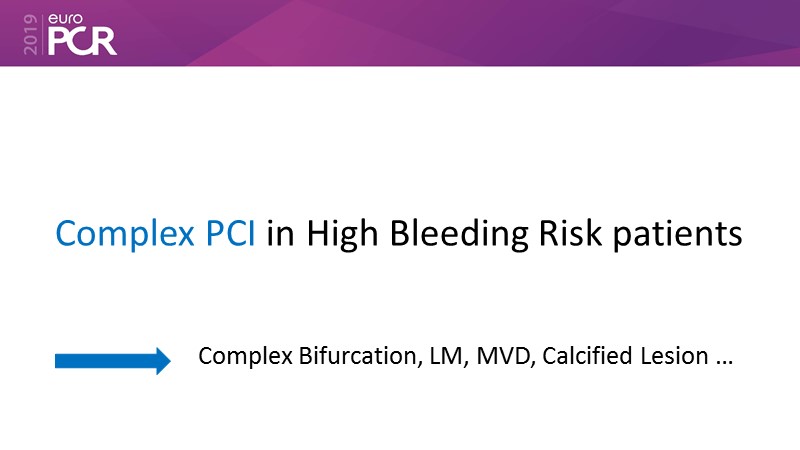 2019 euro PCR

Complex PCI in High Bleeding Risk patients

Complex Bifurcation, LM, MVD, Calcified Lesion …